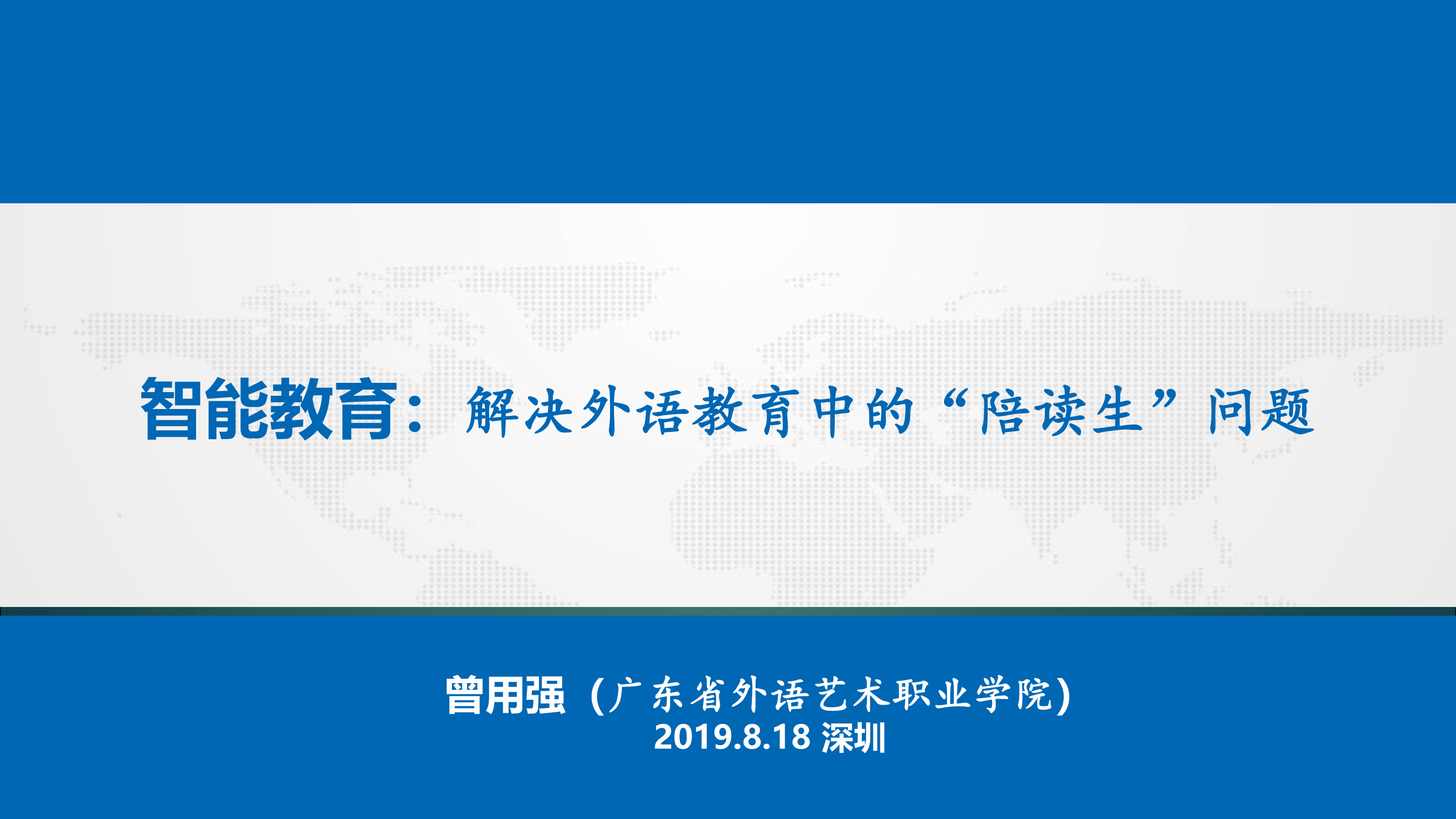 智能教育：解决外语教育中的“陪读生”问题

曾用强（广东省外语艺术职业学院）
2019.8.18 深圳